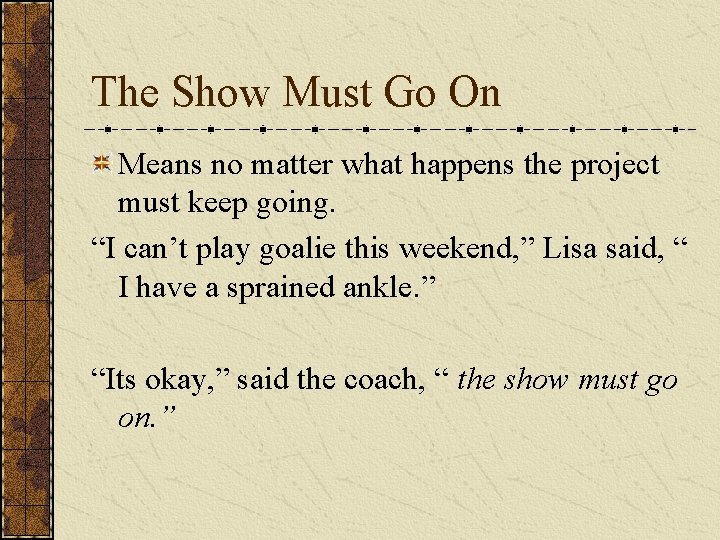 The Show Must Go On

Means no matter what happens the project must keep going.

“I can’t play goalie this weekend,” Lisa said, “ I have a sprained ankle.”

“Its okay,” said the coach, “ the show must go on.”